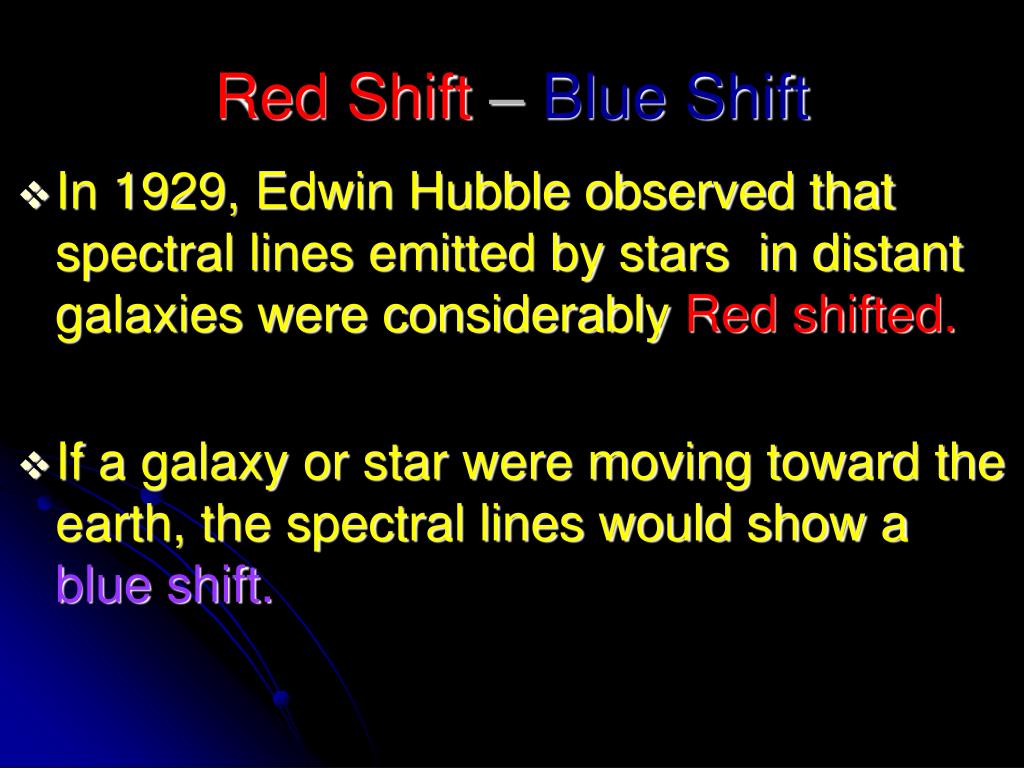 Red Shift – Blue Shift

❖ In 1929, Edwin Hubble observed that spectral lines emitted by stars in distant galaxies were considerably Red shifted.

❖ If a galaxy or star were moving toward the earth, the spectral lines would show a blue shift.